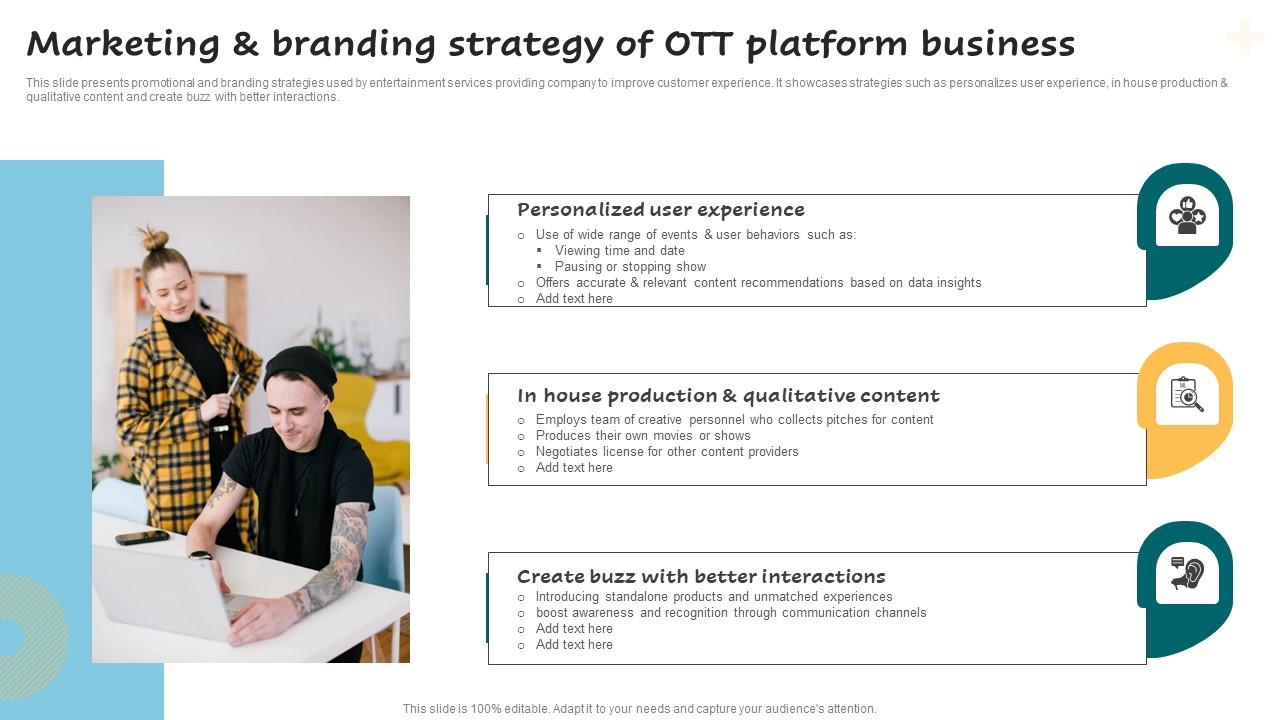 Marketing & branding strategy of OTT platform business

This slide presents promotional and branding strategies used by entertainment services providing company to improve customer experience. It showcases strategies such as personalizes user experience, in house production & qualitative content and create buzz with better interactions.

Personalized user experience
○ Use of wide range of events & user behaviors such as:
▪ Viewing time and date
▪ Pausing or stopping show
○ Offers accurate & relevant content recommendations based on data insights
○ Add text here

In house production & qualitative content
○ Employs team of creative personnel who collects pitches for content
○ Produces their own movies or shows
○ Negotiates license for other content providers
○ Add text here

Create buzz with better interactions
○ Introducing standalone products and unmatched experiences
○ boost awareness and recognition through communication channels
○ Add text here
○ Add text here

This slide is 100% editable. Adapt it to your needs and capture your audience's attention.